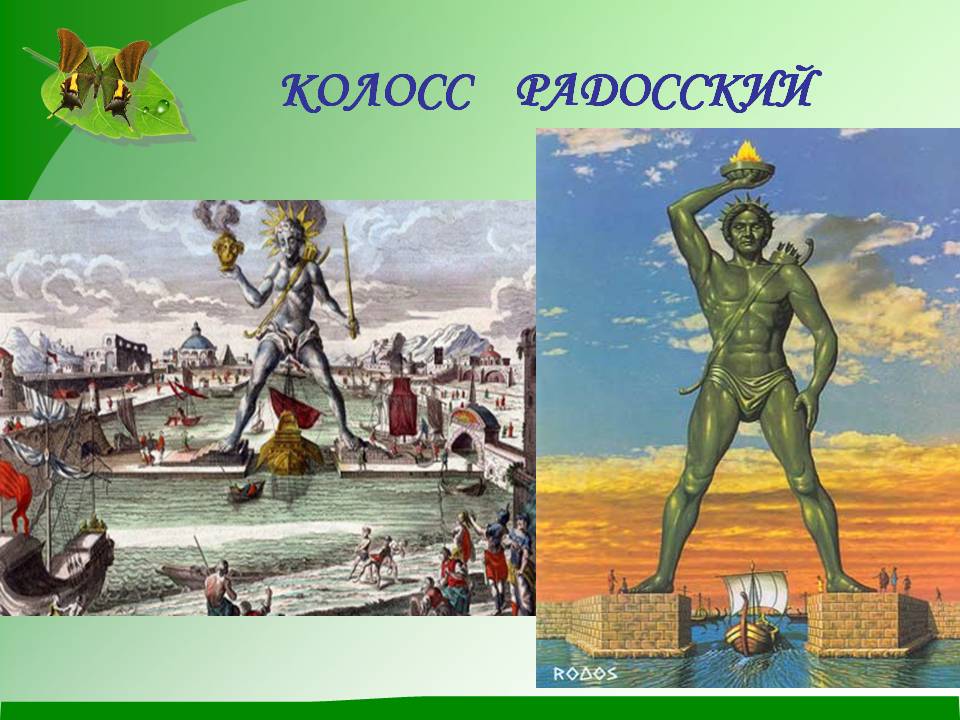 КОЛОСС РАДОССКИЙ

RODOS